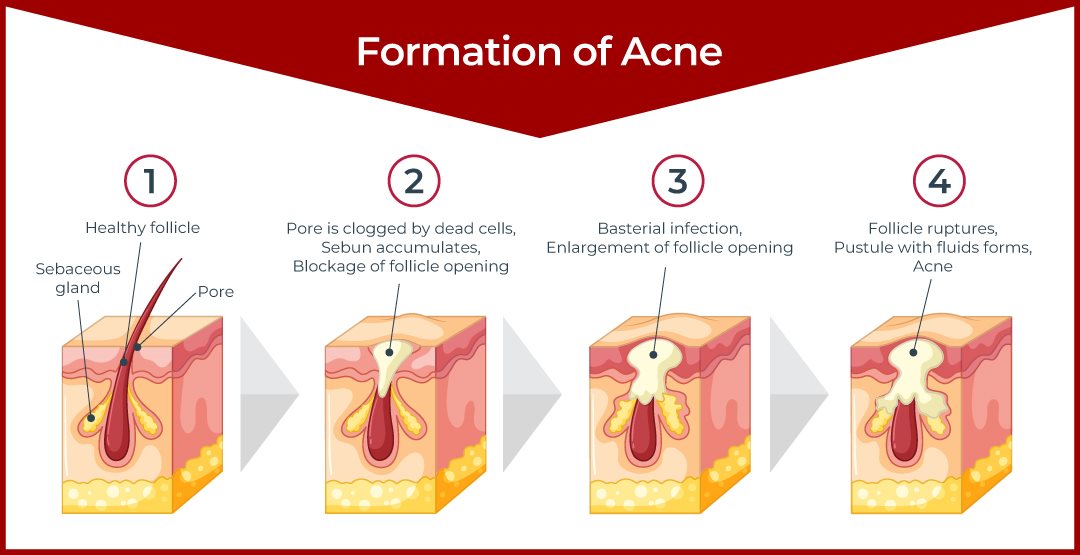 Formation of Acne

1

Healthy follicle

Sebaceous gland

Pore

2

Pore is clogged by dead cells, Sebun accumulates, Blockage of follicle opening

3

Basterial infection, Enlargement of follicle opening

4

Follicle ruptures, Pustule with fluids forms, Acne